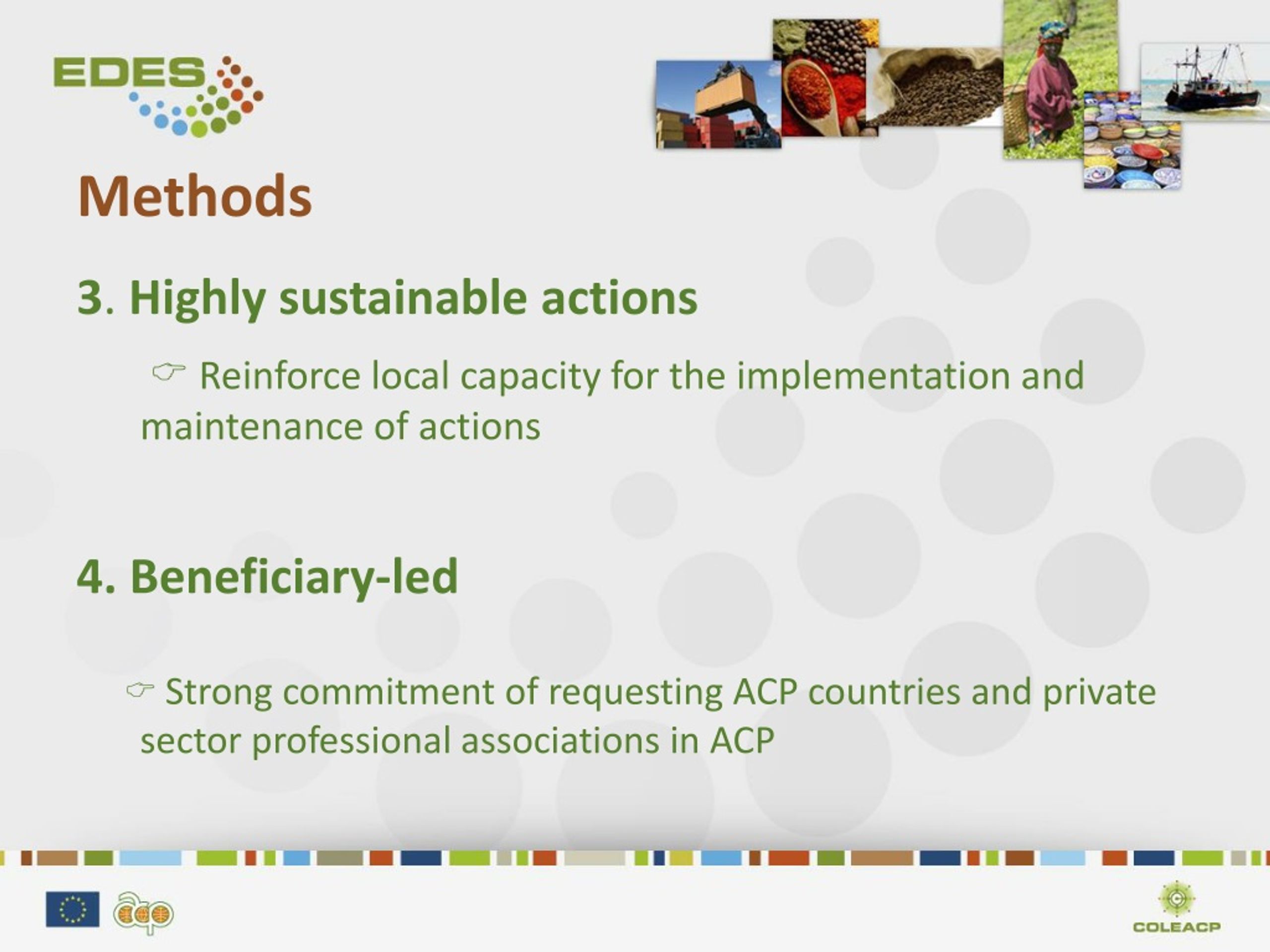 EDES

Methods

3. Highly sustainable actions

☞ Reinforce local capacity for the implementation and maintenance of actions

4. Beneficiary-led

☞ Strong commitment of requesting ACP countries and private sector professional associations in ACP

acp

COLEACP